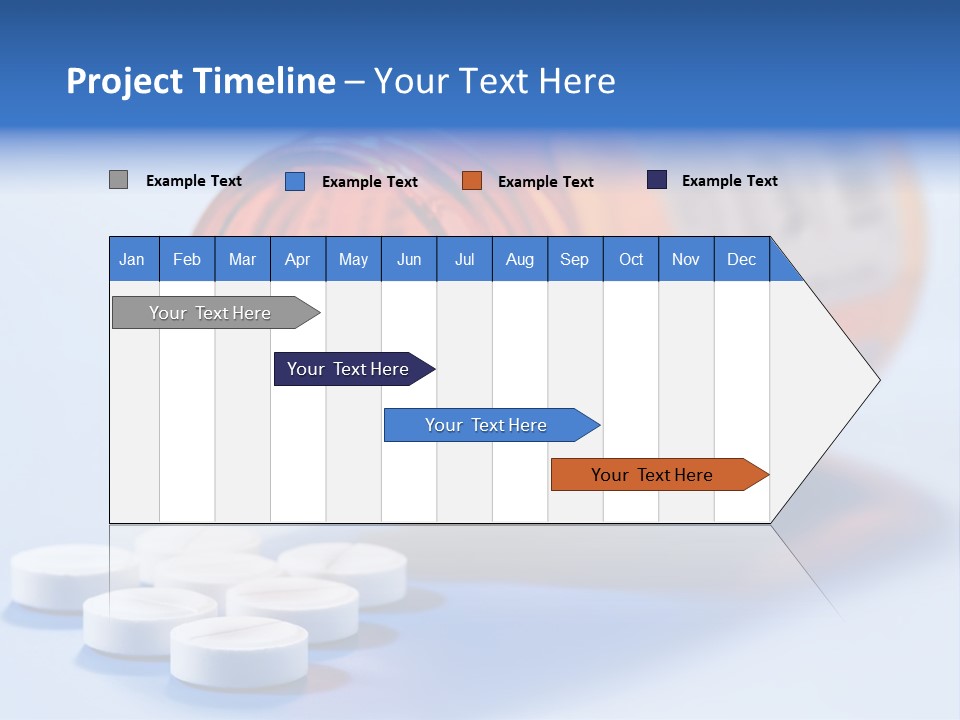 Project Timeline – Your Text Here

Example Text
Example Text
Example Text
Example Text

| Jan | Feb | Mar | Apr | May | Jun | Jul | Aug | Sep | Oct | Nov | Dec |
|---|---|---|---|---|---|---|---|---|---|---|---|

Your Text Here
Your Text Here
Your Text Here
Your Text Here